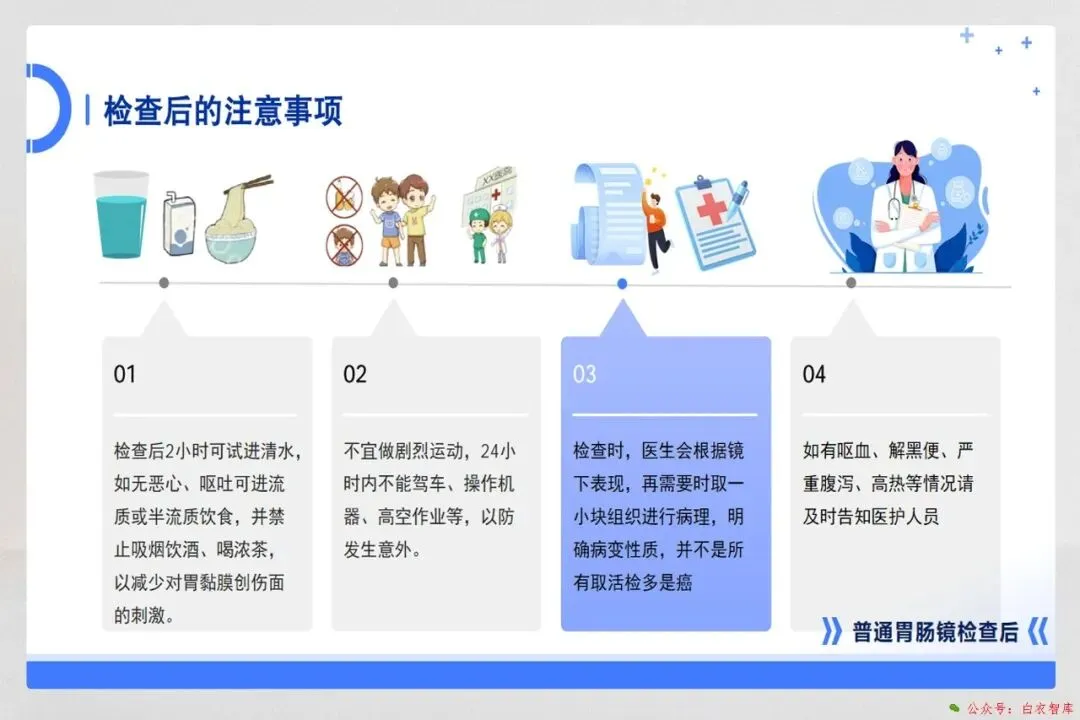 检查后的注意事项

XX医院

01

检查后2小时可试进清水，如无恶心、呕吐可进流质或半流质饮食，并禁止吸烟饮酒、喝浓茶，以减少对胃黏膜创伤面的刺激。

02

不宜做剧烈运动，24小时内不能驾车、操作机器、高空作业等，以防发生意外。

03

检查时，医生会根据镜下表现，再需要时取一小块组织进行病理，明确病变性质，并不是所有取活检多是癌

04

如有呕血、解黑便、严重腹泻、高热等情况请及时告知医护人员

普通胃肠镜检查后

公众号：白衣智库